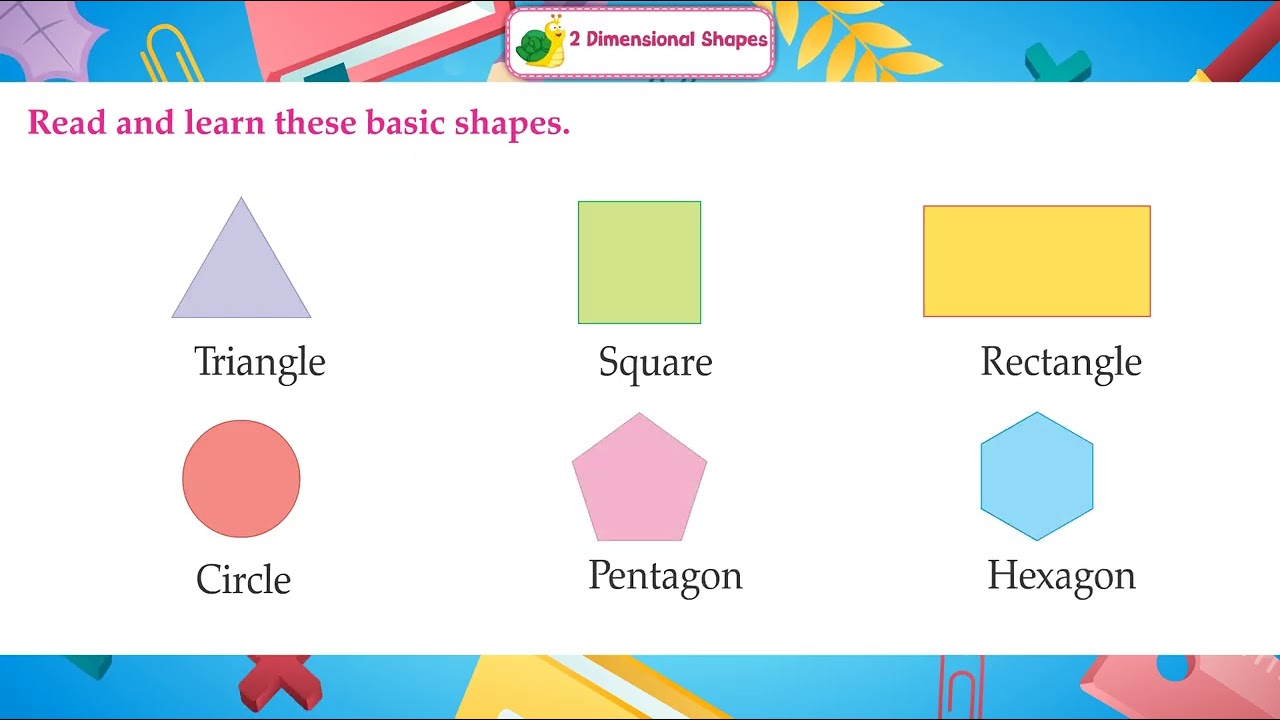 2 Dimensional Shapes

Read and learn these basic shapes.

Triangle

Square

Rectangle

Circle

Pentagon

Hexagon